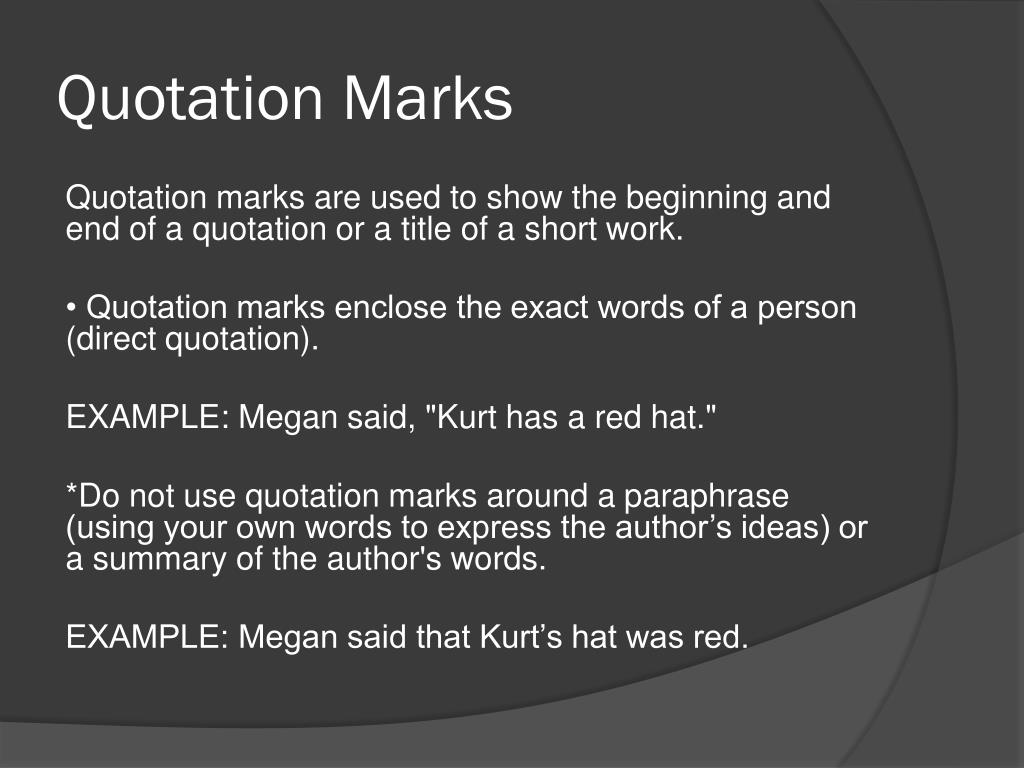 Quotation Marks

Quotation marks are used to show the beginning and end of a quotation or a title of a short work.

• Quotation marks enclose the exact words of a person (direct quotation).

EXAMPLE: Megan said, "Kurt has a red hat."

*Do not use quotation marks around a paraphrase (using your own words to express the author’s ideas) or a summary of the author's words.

EXAMPLE: Megan said that Kurt’s hat was red.